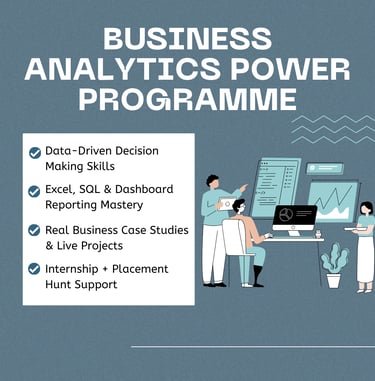 BUSINESS ANALYTICS POWER PROGRAMME

Data-Driven Decision Making Skills

Excel, SQL & Dashboard Reporting Mastery

Real Business Case Studies & Live Projects

Internship + Placement Hunt Support